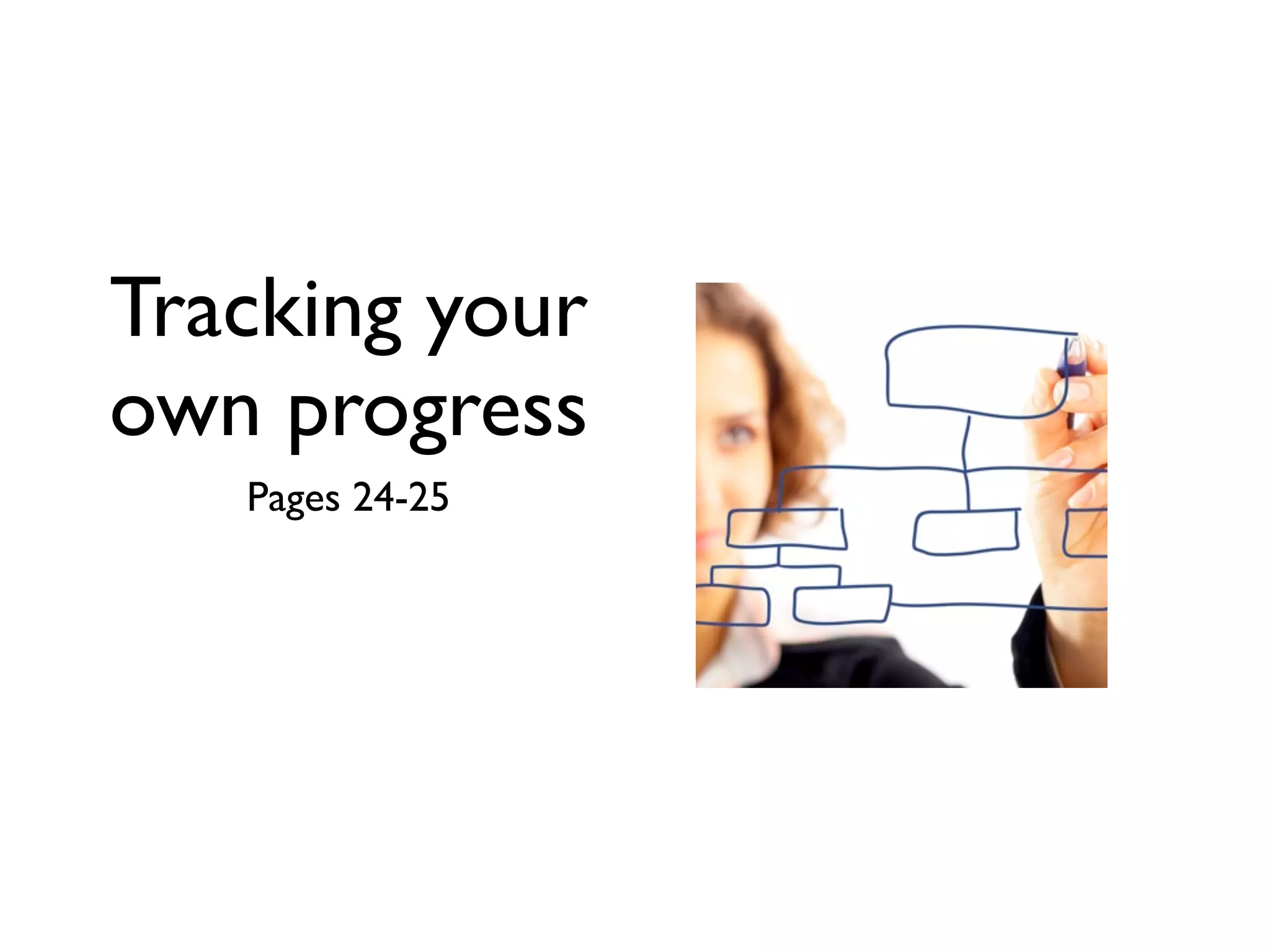 Tracking your own progress

Pages 24-25